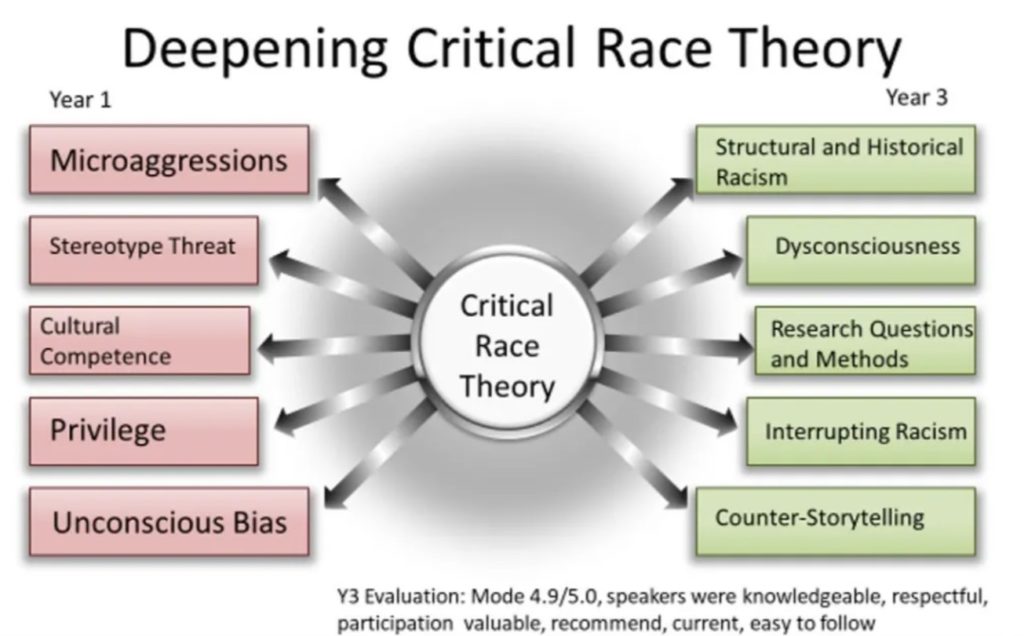 Deepening Critical Race Theory

Year 1

Microaggressions

Stereotype Threat

Cultural Competence

Privilege

Unconscious Bias

Critical Race Theory

Year 3

Structural and Historical Racism

Dysconsciousness

Research Questions and Methods

Interrupting Racism

Counter-Storytelling

Y3 Evaluation: Mode 4.9/5.0, speakers were knowledgeable, respectful, participation valuable, recommend, current, easy to follow